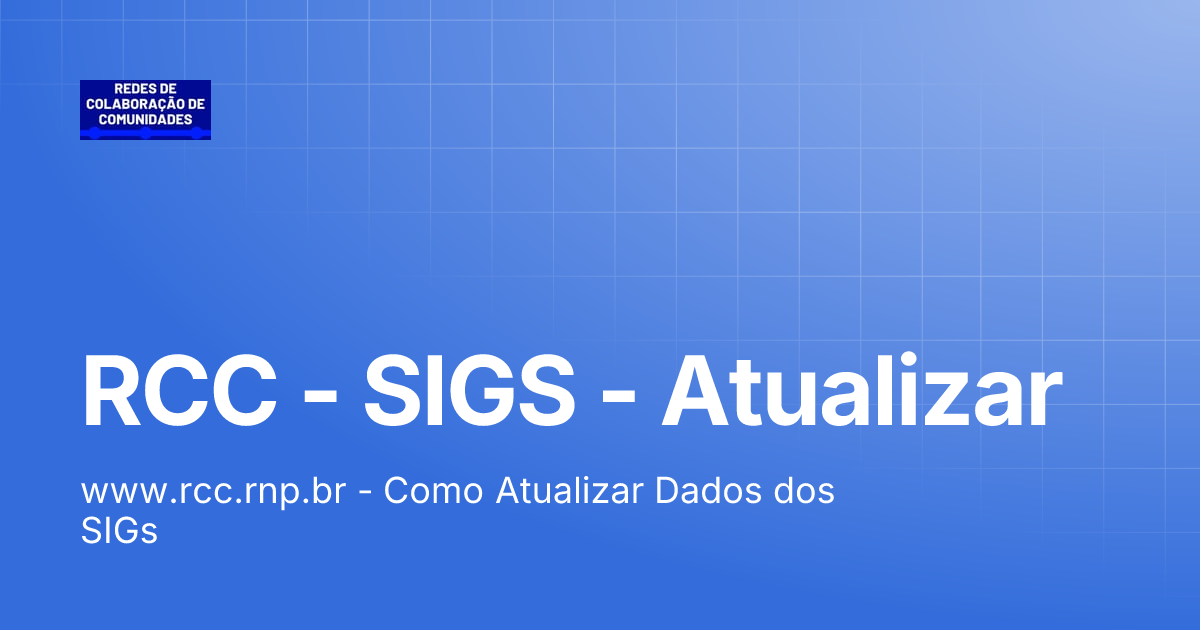 REDES DE COLABORAÇÃO DE COMUNIDADES

RCC - SIGS - Atualizar

www.rcc.rnp.br - Como Atualizar Dados dos SIGs